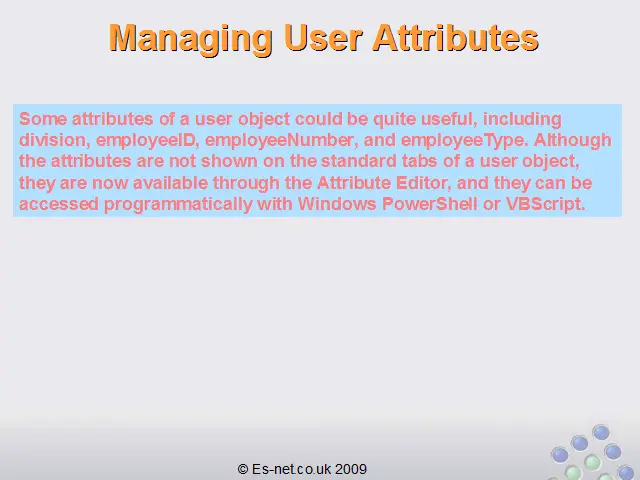 Managing User Attributes

Some attributes of a user object could be quite useful, including division, employeeID, employeeNumber, and employeeType. Although the attributes are not shown on the standard tabs of a user object, they are now available through the Attribute Editor, and they can be accessed programmatically with Windows PowerShell or VBScript.

© Es-net.co.uk 2009